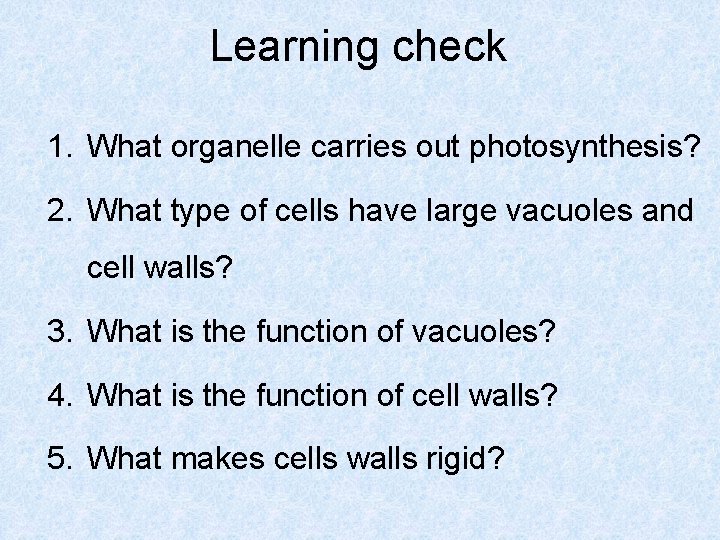 Learning check

1. What organelle carries out photosynthesis?
2. What type of cells have large vacuoles and cell walls?
3. What is the function of vacuoles?
4. What is the function of cell walls?
5. What makes cells walls rigid?